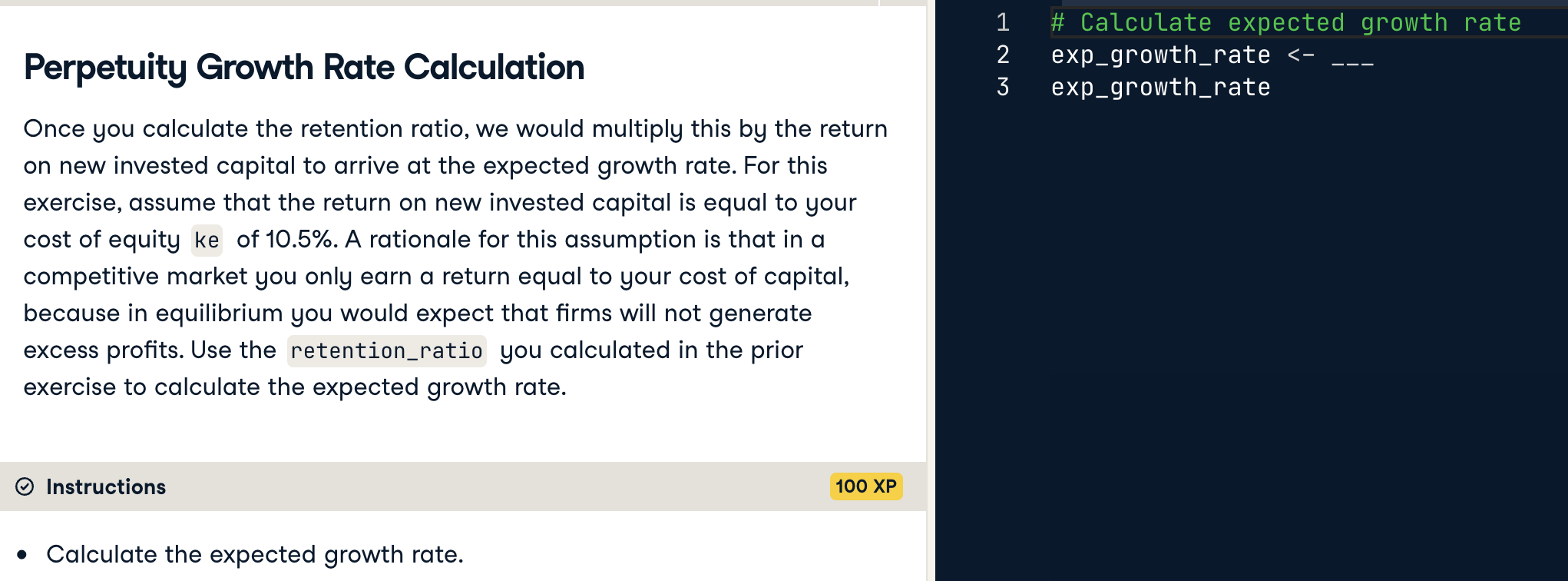 Perpetuity Growth Rate Calculation

Once you calculate the retention ratio, we would multiply this by the return on new invested capital to arrive at the expected growth rate. For this exercise, assume that the return on new invested capital is equal to your cost of equity ke of 10.5%. A rationale for this assumption is that in a competitive market you only earn a return equal to your cost of capital, because in equilibrium you would expect that firms will not generate excess profits. Use the retention_ratio you calculated in the prior exercise to calculate the expected growth rate.

Instructions 100 XP

• Calculate the expected growth rate.

1 # Calculate expected growth rate
2 exp_growth_rate <- ___
3 exp_growth_rate